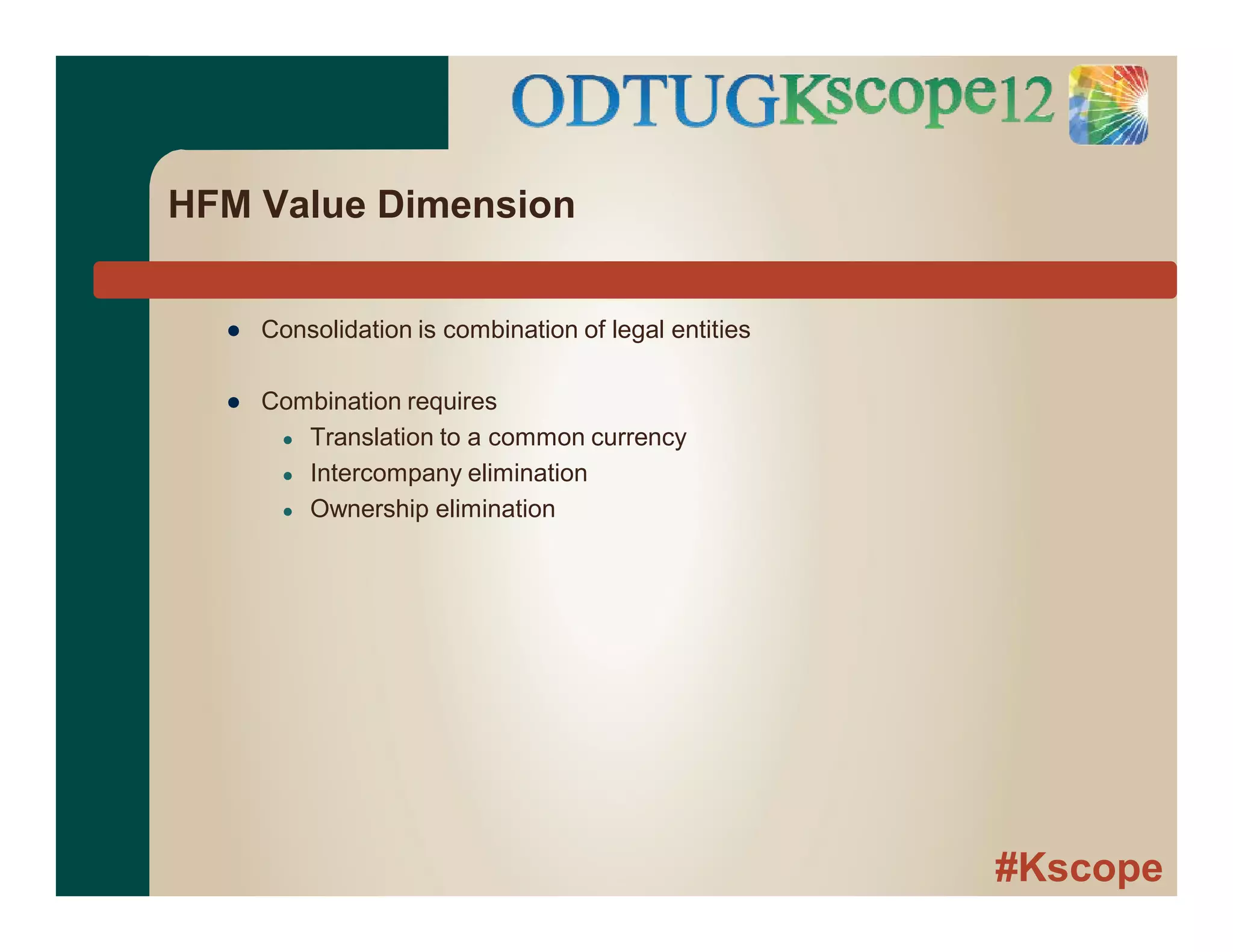 ODTUGKscope12

HFM Value Dimension

- Consolidation is combination of legal entities

- Combination requires
  - Translation to a common currency
  - Intercompany elimination
  - Ownership elimination

#Kscope